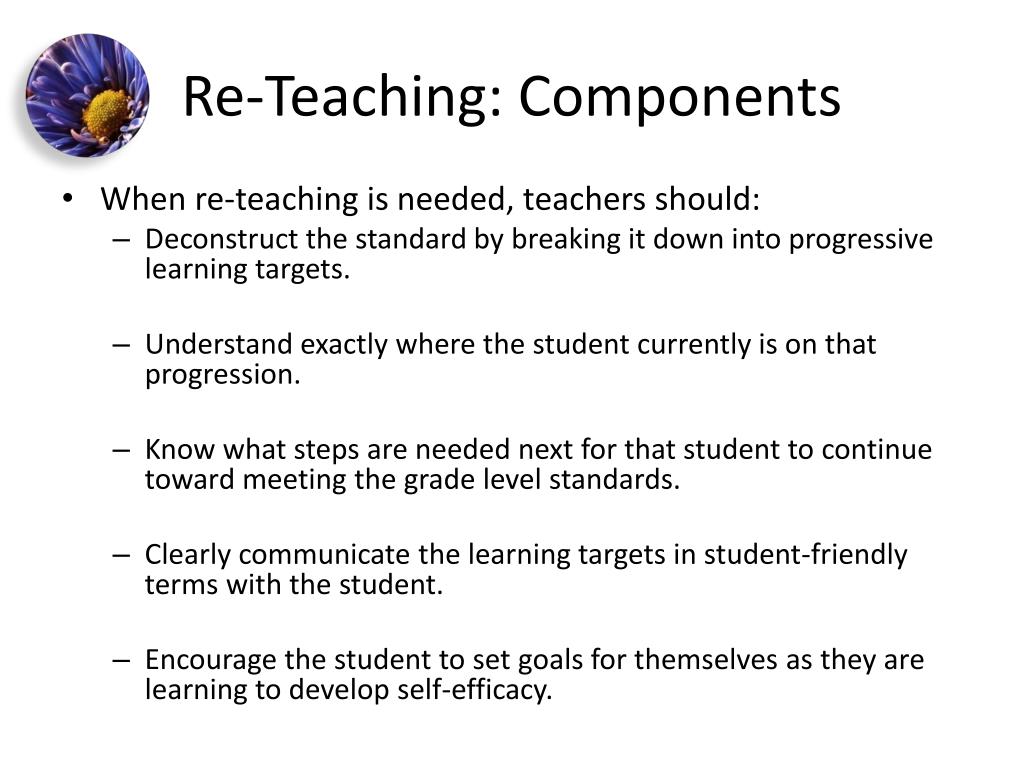 Re-Teaching: Components

• When re-teaching is needed, teachers should:
  – Deconstruct the standard by breaking it down into progressive learning targets.

  – Understand exactly where the student currently is on that progression.

  – Know what steps are needed next for that student to continue toward meeting the grade level standards.

  – Clearly communicate the learning targets in student-friendly terms with the student.

  – Encourage the student to set goals for themselves as they are learning to develop self-efficacy.